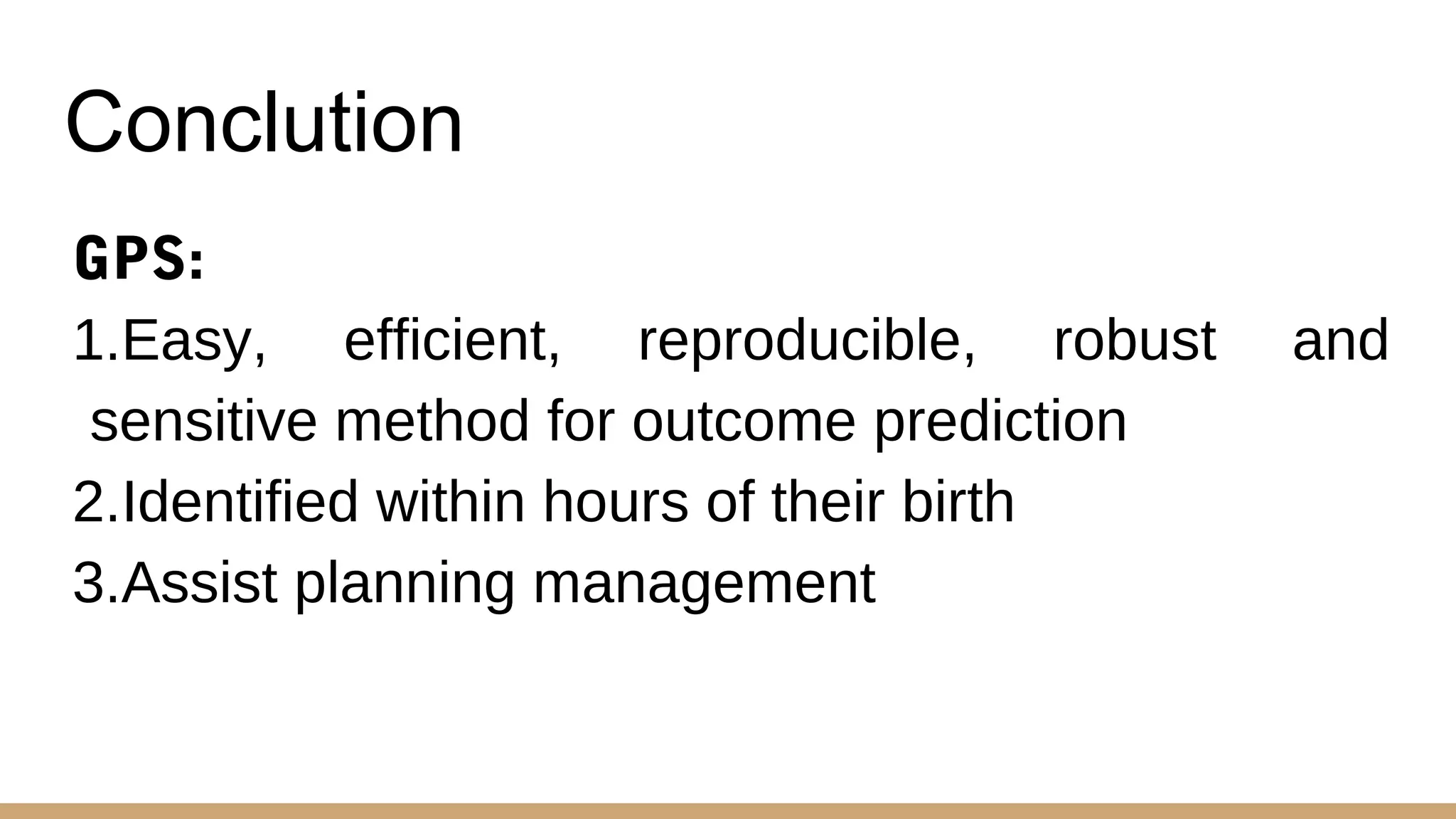 Conclution

GPS:

1.Easy, efficient, reproducible, robust and sensitive method for outcome prediction

2.Identified within hours of their birth

3.Assist planning management